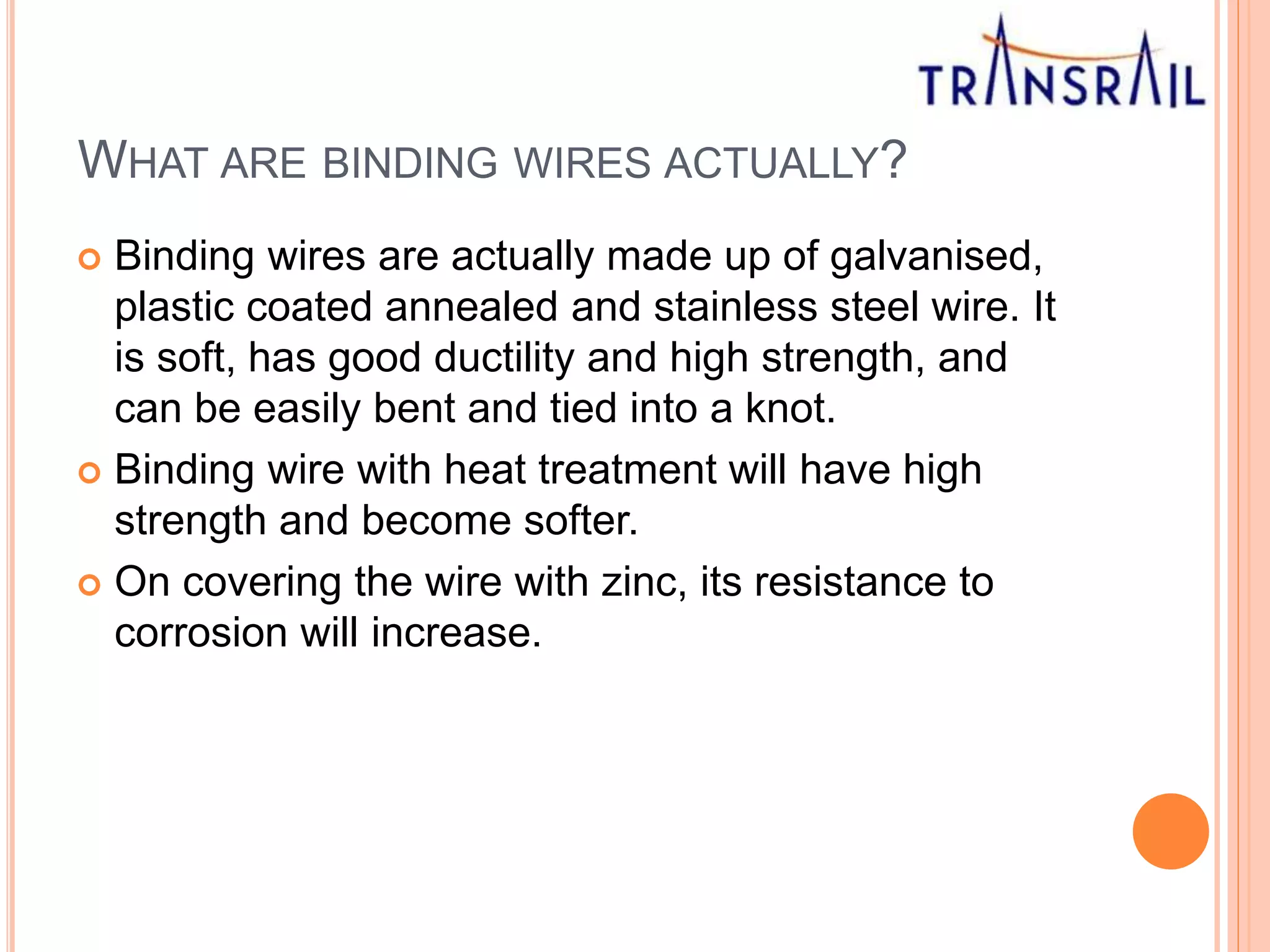 TRANSRAIL

WHAT ARE BINDING WIRES ACTUALLY?

Binding wires are actually made up of galvanised, plastic coated annealed and stainless steel wire. It is soft, has good ductility and high strength, and can be easily bent and tied into a knot.

Binding wire with heat treatment will have high strength and become softer.

On covering the wire with zinc, its resistance to corrosion will increase.